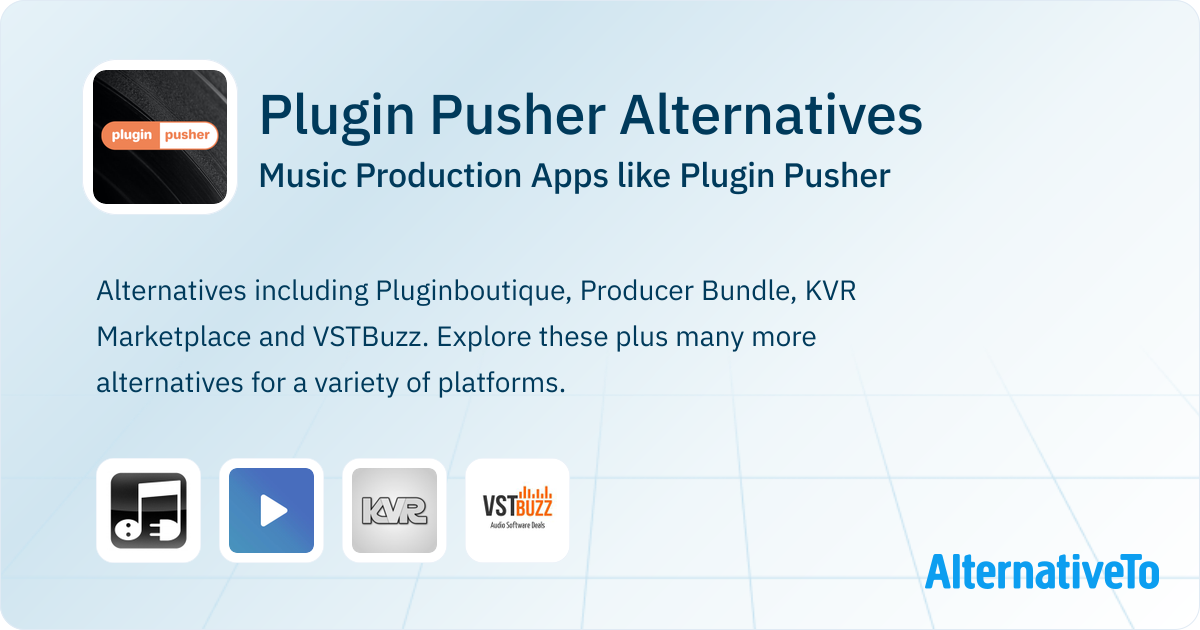 plugin pusher

Plugin Pusher Alternatives

Music Production Apps like Plugin Pusher

Alternatives including Pluginboutique, Producer Bundle, KVR Marketplace and VSTBuzz. Explore these plus many more alternatives for a variety of platforms.

KVR

VSTBUZZ
Audio Software Deals

AlternativeTo